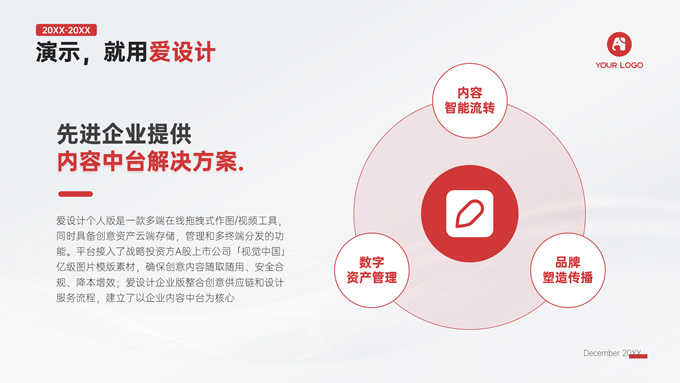 20XX-20XX
演示，就用爱设计

YOUR LOGO

先进企业提供
内容中台解决方案.

爱设计个人版是一款多端在线拖拽式作图/视频工具，同时具备创意资产云端存储，管理和多终端分发的功能。平台接入了战略投资方A股上市公司「视觉中国」亿级图片模版素材，确保创意内容随取随用、安全合规、降本增效；爱设计企业版整合创意供应链和设计服务流程，建立了以企业内容中台为核心

内容
智能流转

数字
资产管理

品牌
塑造传播

December 20XX